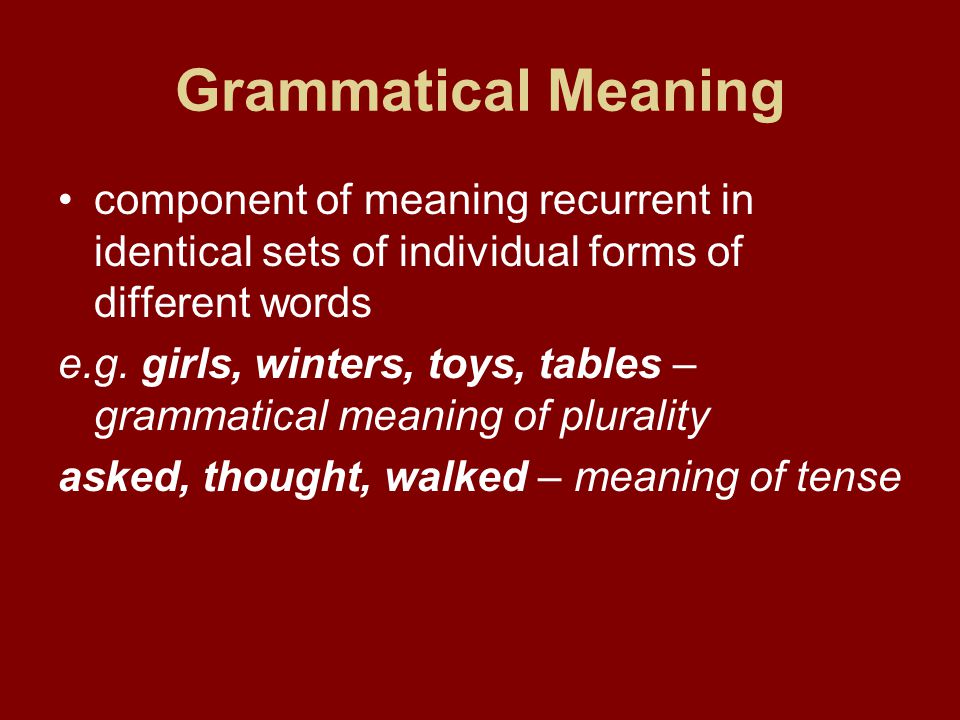 Grammatical Meaning

• component of meaning recurrent in identical sets of individual forms of different words

e.g. girls, winters, toys, tables – grammatical meaning of plurality

asked, thought, walked – meaning of tense